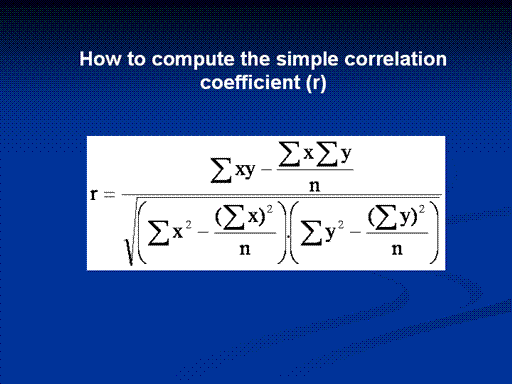 How to compute the simple correlation coefficient (r)

$r = \frac{\sum xy - \frac{\sum x \sum y}{n}}{\sqrt{\left(\sum x^2 - \frac{(\sum x)^2}{n}\right) \cdot \left(\sum y^2 - \frac{(\sum y)^2}{n}\right)}}$